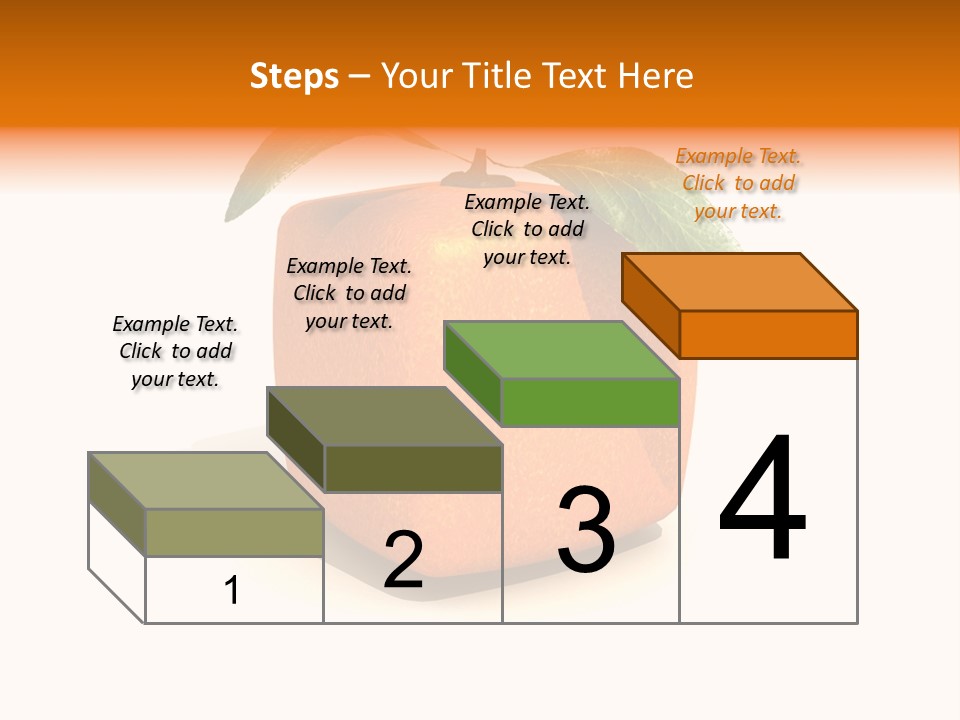 Steps – Your Title Text Here

Example Text. Click to add your text.

Example Text. Click to add your text.

Example Text. Click to add your text.

Example Text. Click to add your text.

1

2

3

4